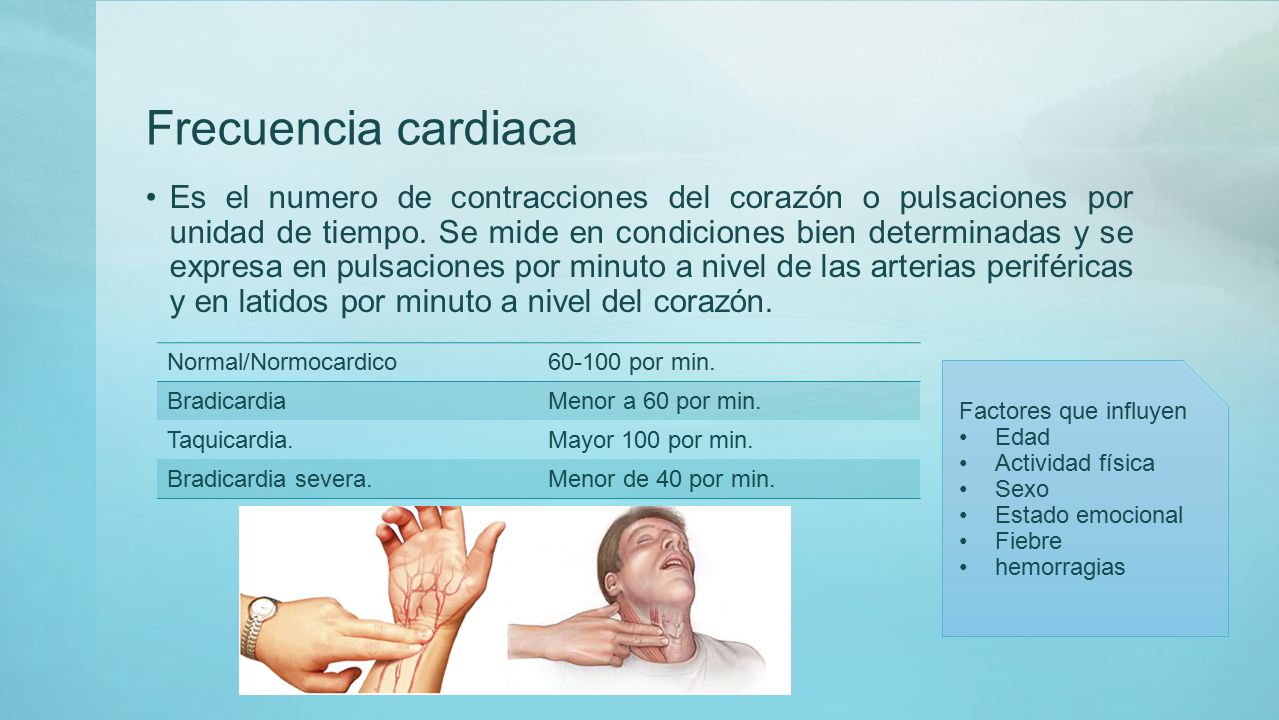 Frecuencia cardiaca

• Es el numero de contracciones del corazón o pulsaciones por unidad de tiempo. Se mide en condiciones bien determinadas y se expresa en pulsaciones por minuto a nivel de las arterias periféricas y en latidos por minuto a nivel del corazón.

| Normal/Normocardico | 60-100 por min. |
|---|---|
| Bradicardia | Menor a 60 por min. |
| Taquicardia. | Mayor 100 por min. |
| Bradicardia severa. | Menor de 40 por min. |

Factores que influyen
• Edad
• Actividad física
• Sexo
• Estado emocional
• Fiebre
• hemorragias